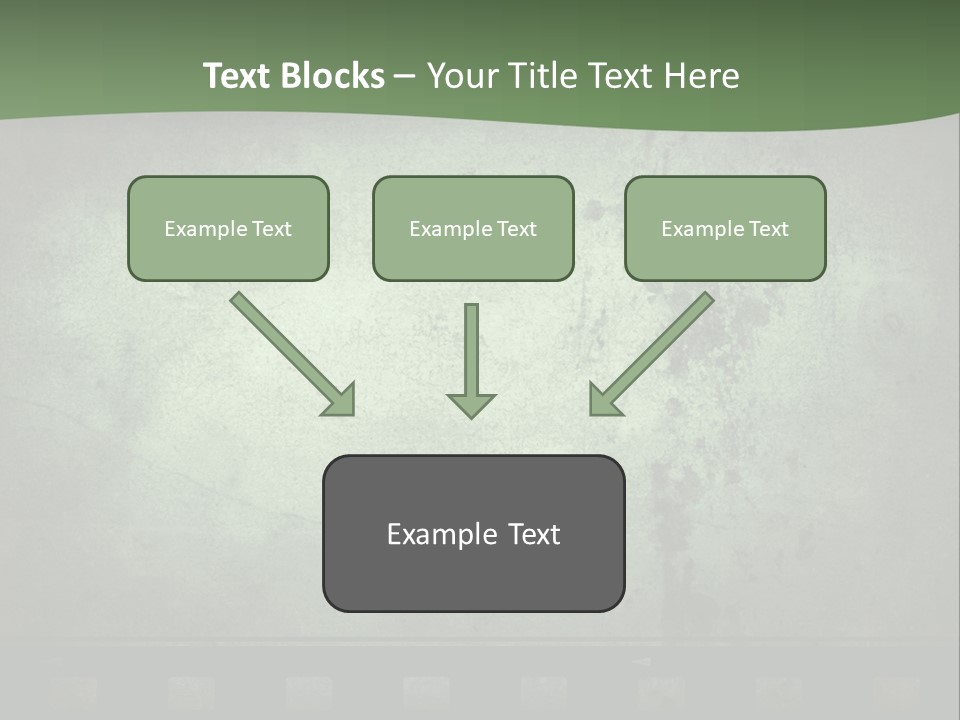 Text Blocks – Your Title Text Here

Example Text

Example Text

Example Text

Example Text